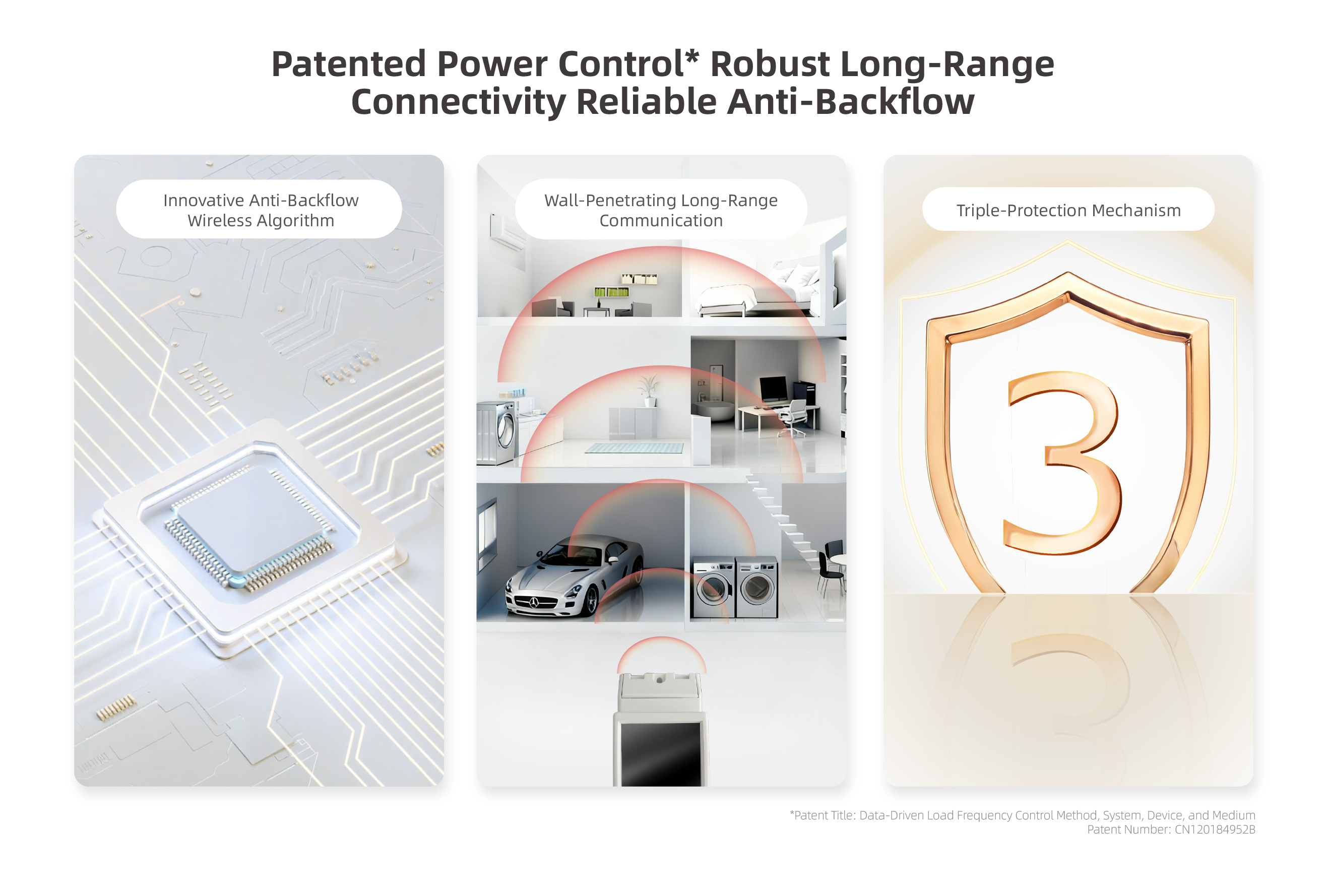 Patented Power Control* Robust Long-Range Connectivity Reliable Anti-Backflow

Innovative Anti-Backflow Wireless Algorithm

Wall-Penetrating Long-Range Communication

Triple-Protection Mechanism

3

*Patent Title: Data-Driven Load Frequency Control Method, System, Device, and Medium
Patent Number: CN120184952B